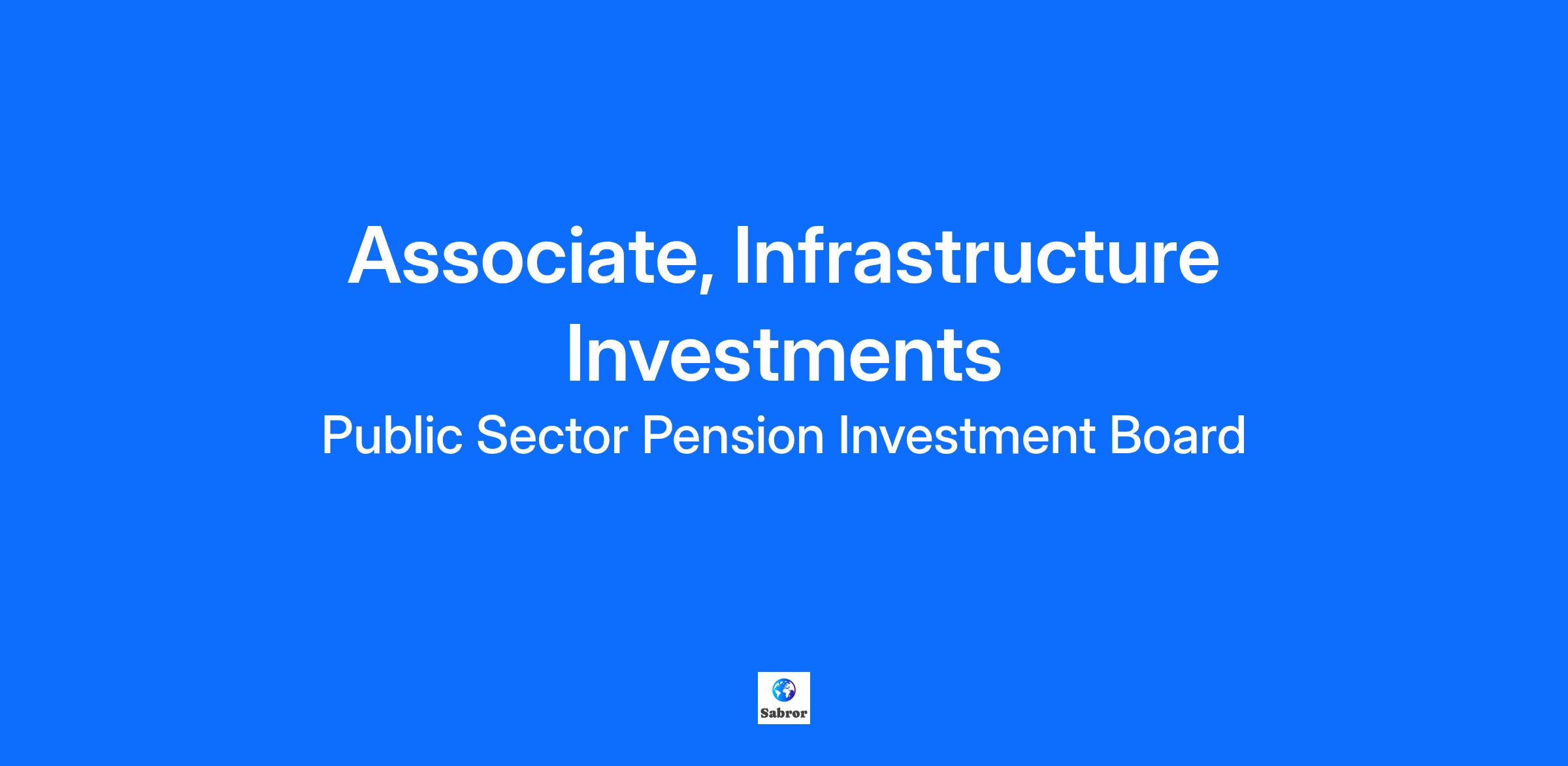 Associate, Infrastructure Investments

Public Sector Pension Investment Board

Sabror